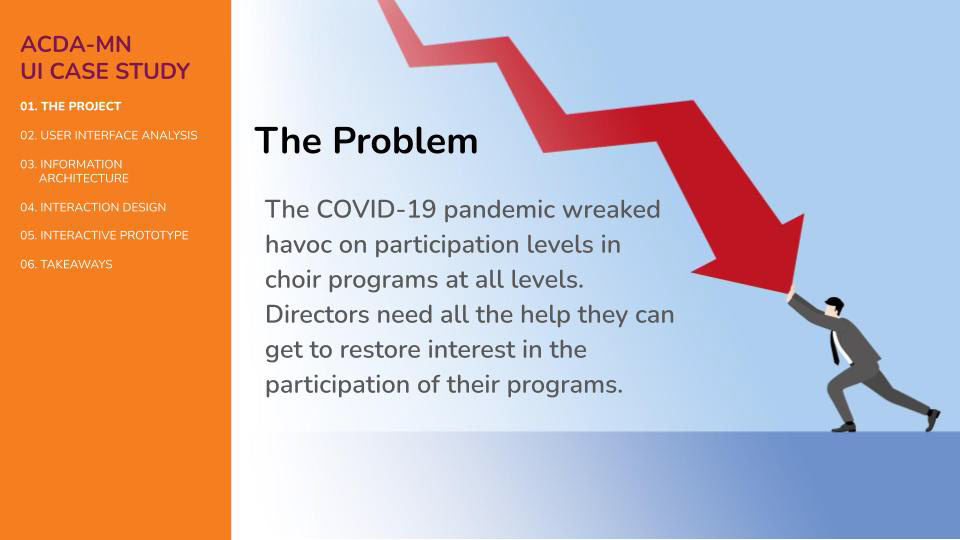 ACDA-MN
UI CASE STUDY

01. THE PROJECT
02. USER INTERFACE ANALYSIS
03. INFORMATION ARCHITECTURE
04. INTERACTION DESIGN
05. INTERACTIVE PROTOTYPE
06. TAKEAWAYS

The Problem

The COVID-19 pandemic wreaked havoc on participation levels in choir programs at all levels. Directors need all the help they can get to restore interest in the participation of their programs.